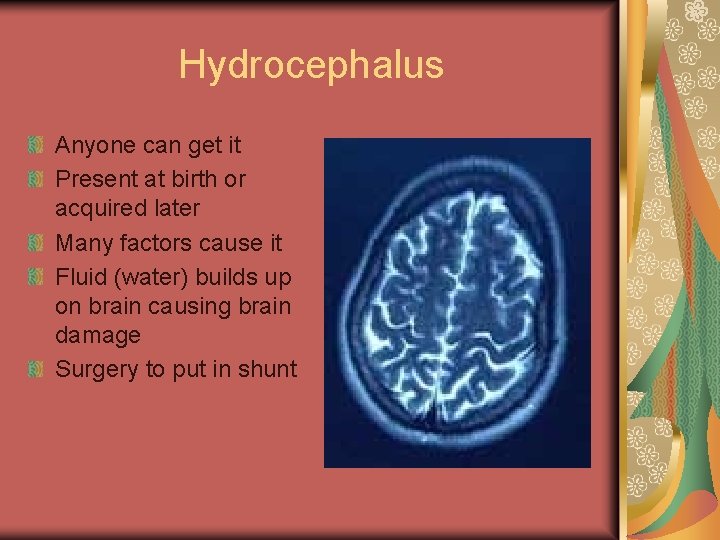 Hydrocephalus

Anyone can get it
Present at birth or acquired later
Many factors cause it
Fluid (water) builds up on brain causing brain damage
Surgery to put in shunt